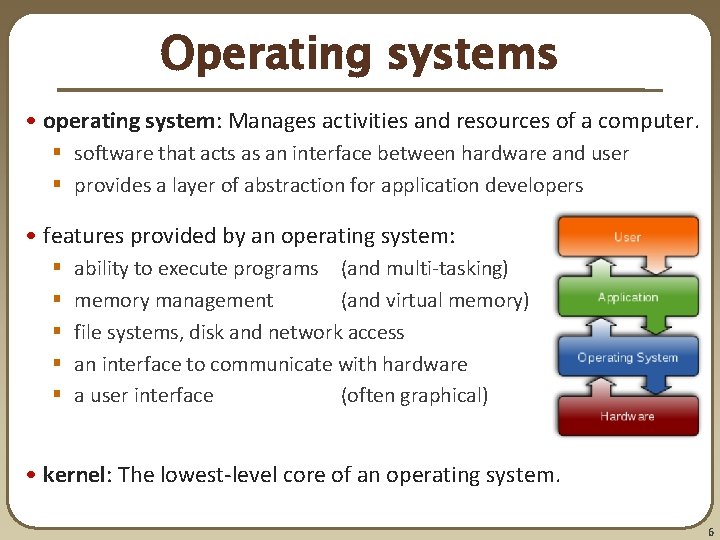 Operating systems

• operating system: Manages activities and resources of a computer.
 ▪ software that acts as an interface between hardware and user
 ▪ provides a layer of abstraction for application developers

• features provided by an operating system:
 ▪ ability to execute programs (and multi-tasking)
 ▪ memory management (and virtual memory)
 ▪ file systems, disk and network access
 ▪ an interface to communicate with hardware
 ▪ a user interface (often graphical)

User
Application
Operating System
Hardware

• kernel: The lowest-level core of an operating system.

6